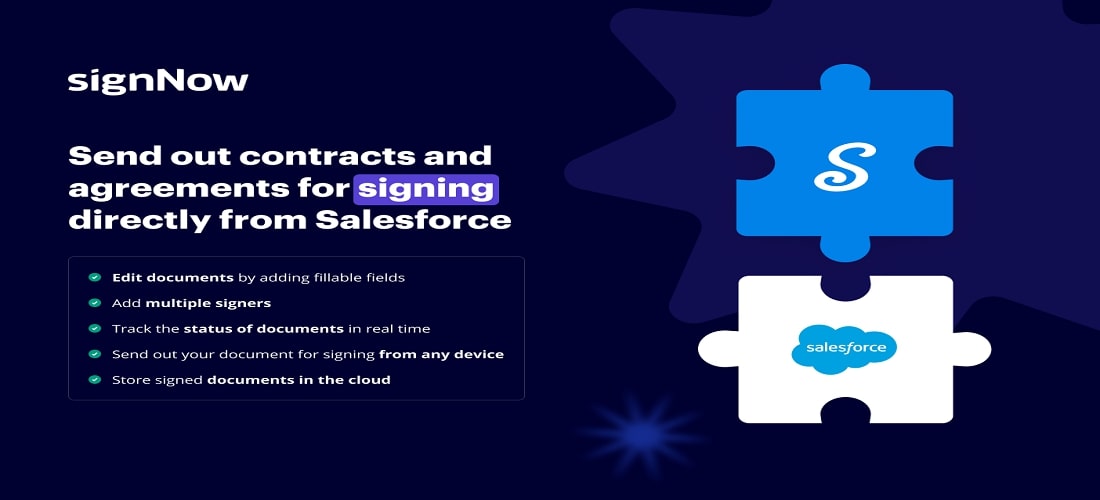 signNow

Send out contracts and agreements for signing directly from Salesforce

Edit documents by adding fillable fields
Add multiple signers
Track the status of documents in real time
Send out your document for signing from any device
Store signed documents in the cloud

S

salesforce